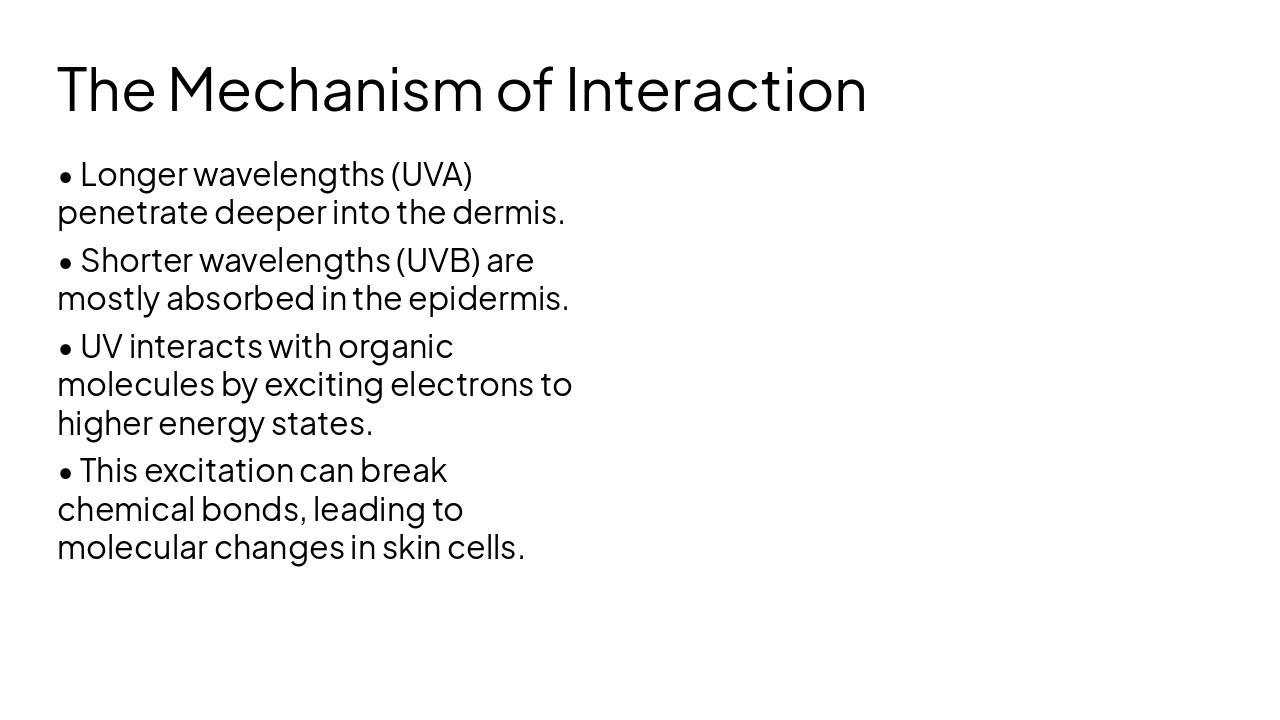 The Mechanism of Interaction

• Longer wavelengths (UVA) penetrate deeper into the dermis.

• Shorter wavelengths (UVB) are mostly absorbed in the epidermis.

• UV interacts with organic molecules by exciting electrons to higher energy states.

• This excitation can break chemical bonds, leading to molecular changes in skin cells.